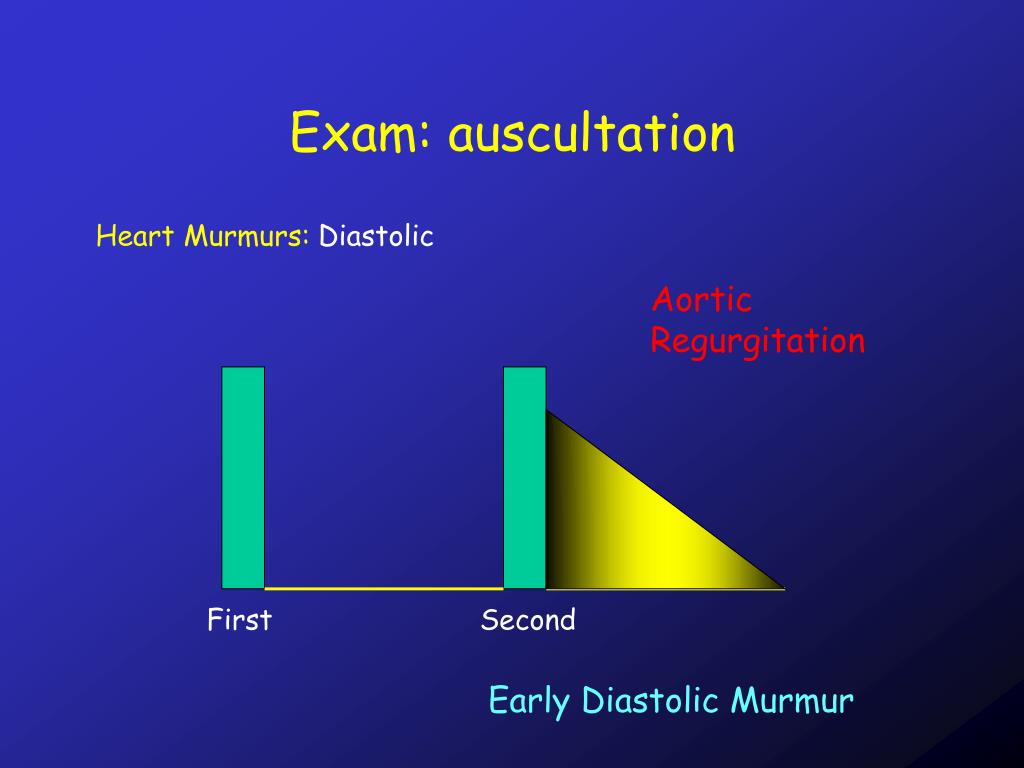 Exam: auscultation

Heart Murmurs: Diastolic

Aortic Regurgitation

First

Second

Early Diastolic Murmur